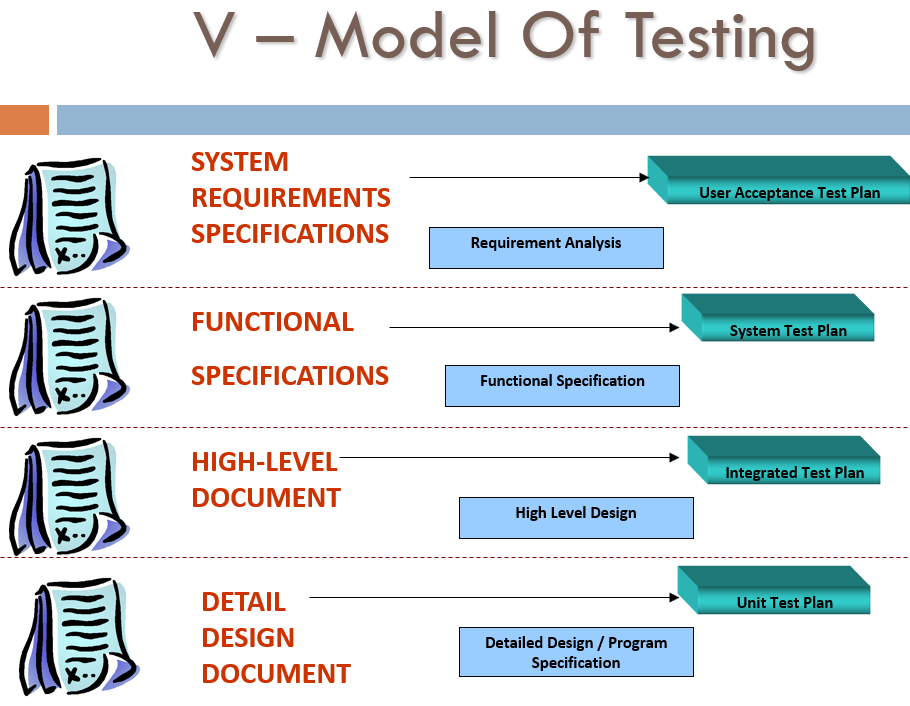 V – Model Of Testing

SYSTEM REQUIREMENTS SPECIFICATIONS

User Acceptance Test Plan

Requirement Analysis

FUNCTIONAL

SPECIFICATIONS

System Test Plan

Functional Specification

HIGH-LEVEL DOCUMENT

Integrated Test Plan

High Level Design

DETAIL DESIGN DOCUMENT

Unit Test Plan

Detailed Design / Program Specification